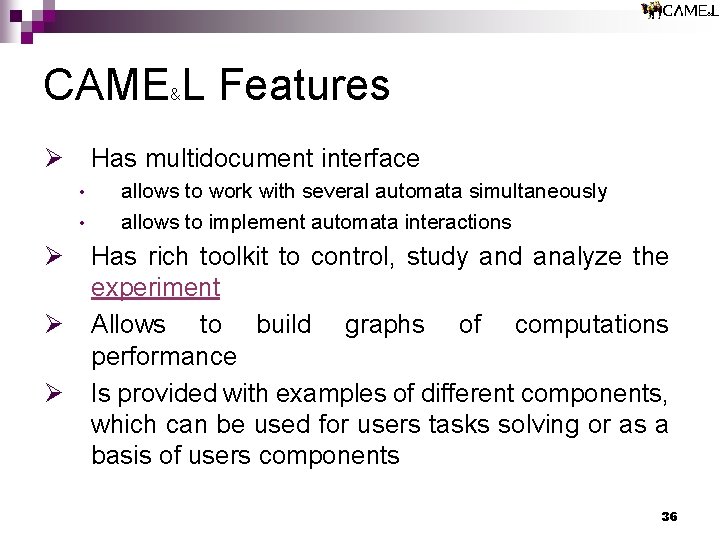 CAME&L

CAME&L Features

➢ Has multidocument interface
• allows to work with several automata simultaneously
• allows to implement automata interactions
➢ Has rich toolkit to control, study and analyze the experiment
➢ Allows to build graphs of computations performance
➢ Is provided with examples of different components, which can be used for users tasks solving or as a basis of users components

36